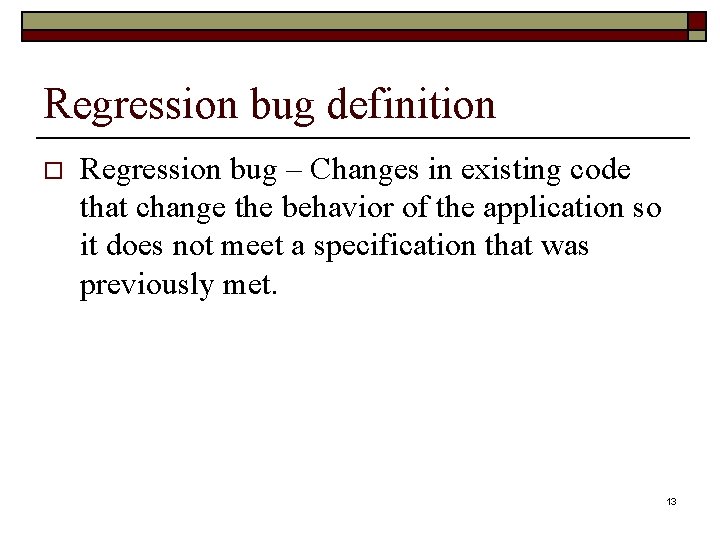 Regression bug definition

□ Regression bug – Changes in existing code that change the behavior of the application so it does not meet a specification that was previously met.

13